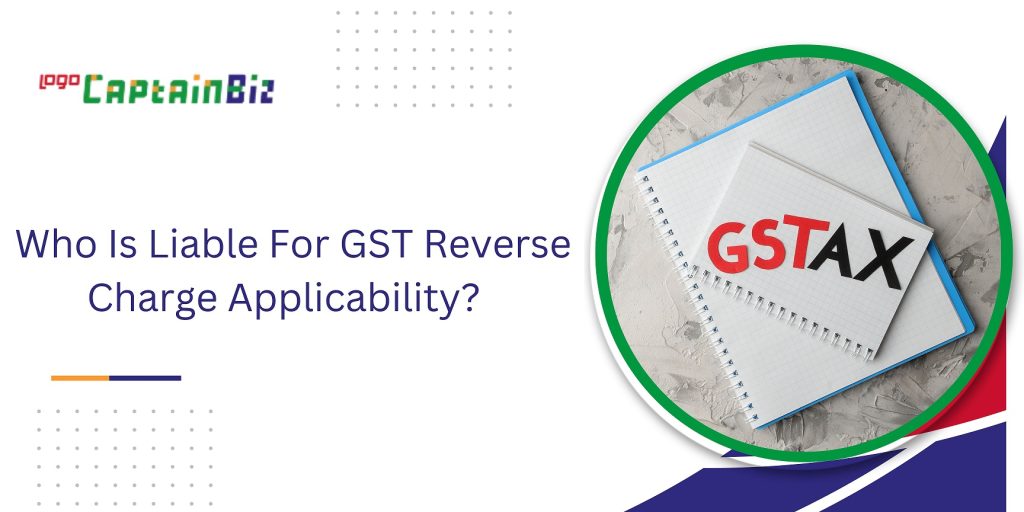 logo CaptainBiz

Who Is Liable For GST Reverse Charge Applicability?

GSTAX